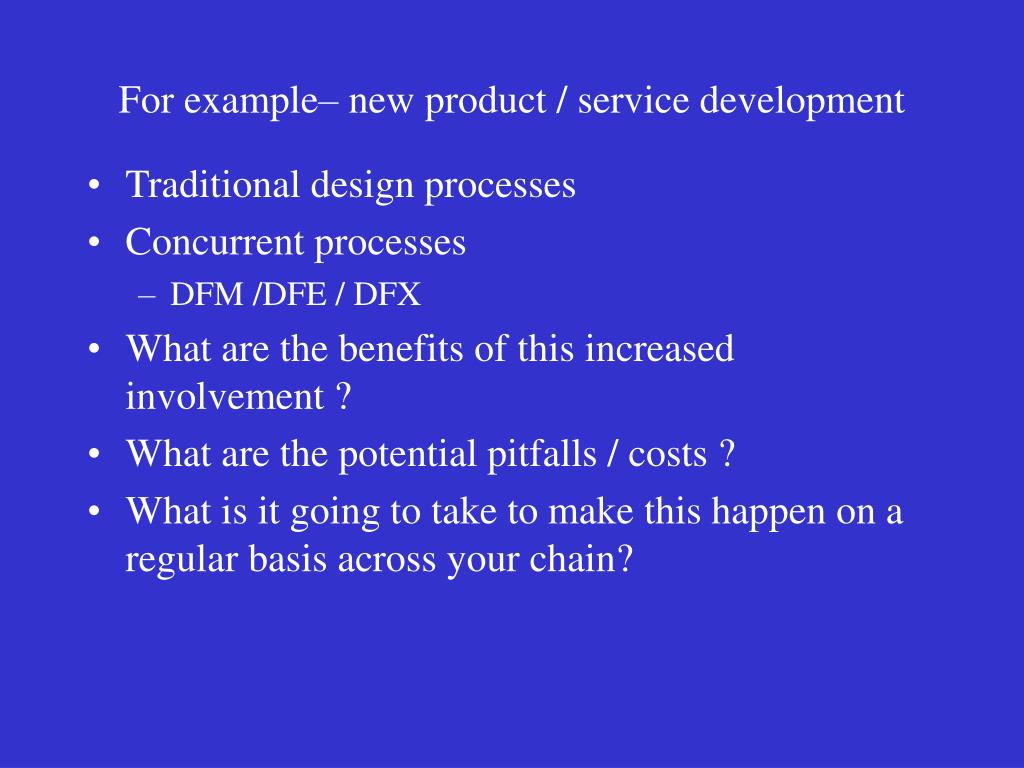 For example– new product / service development

• Traditional design processes
• Concurrent processes
  – DFM /DFE / DFX
• What are the benefits of this increased involvement ?
• What are the potential pitfalls / costs ?
• What is it going to take to make this happen on a regular basis across your chain?